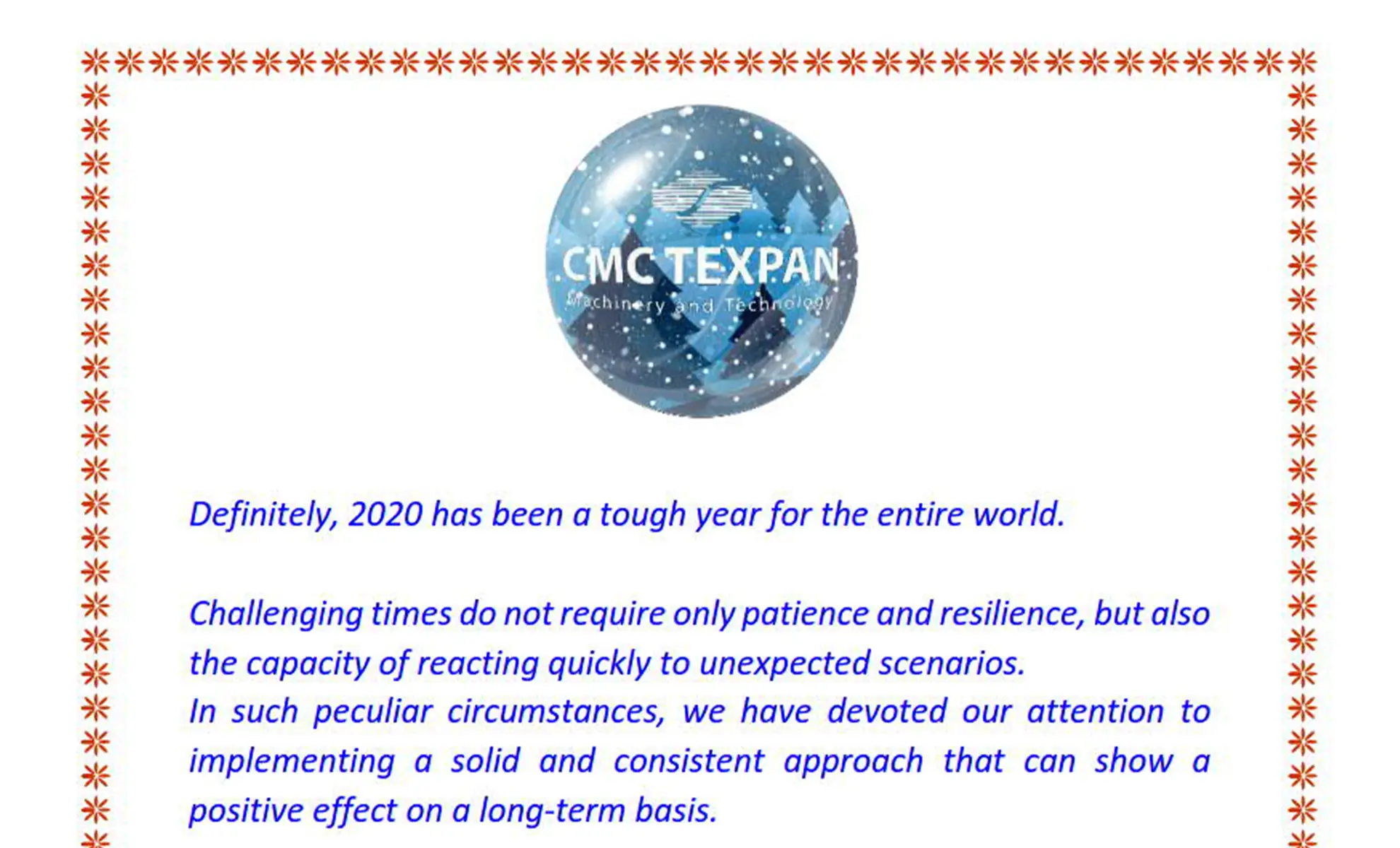 CMC TEXPAN
Machinery and Technology

Definitely, 2020 has been a tough year for the entire world.

Challenging times do not require only patience and resilience, but also the capacity of reacting quickly to unexpected scenarios.
In such peculiar circumstances, we have devoted our attention to implementing a solid and consistent approach that can show a positive effect on a long-term basis.